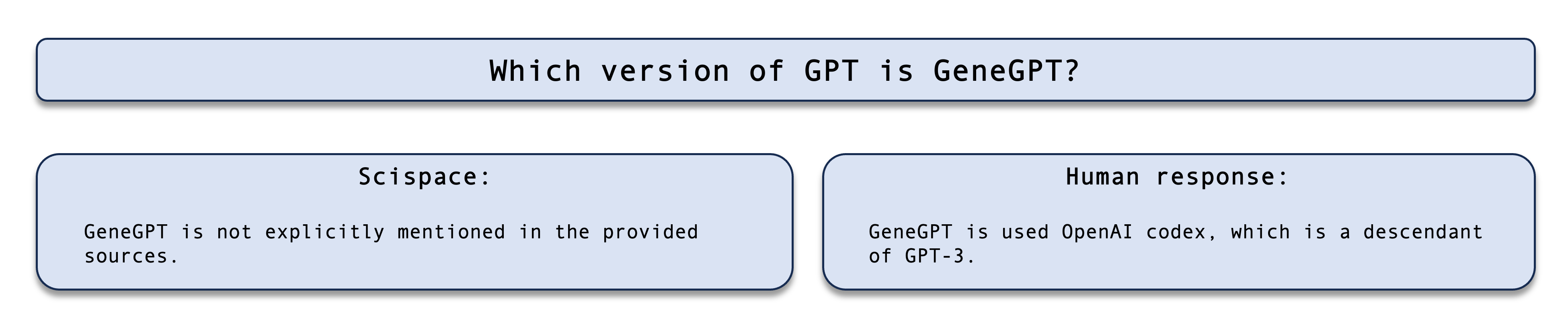 Which version of GPT is GeneGPT?

Scispace:

GeneGPT is not explicitly mentioned in the provided sources.

Human response:

GeneGPT is used OpenAI codex, which is a descendant of GPT-3.